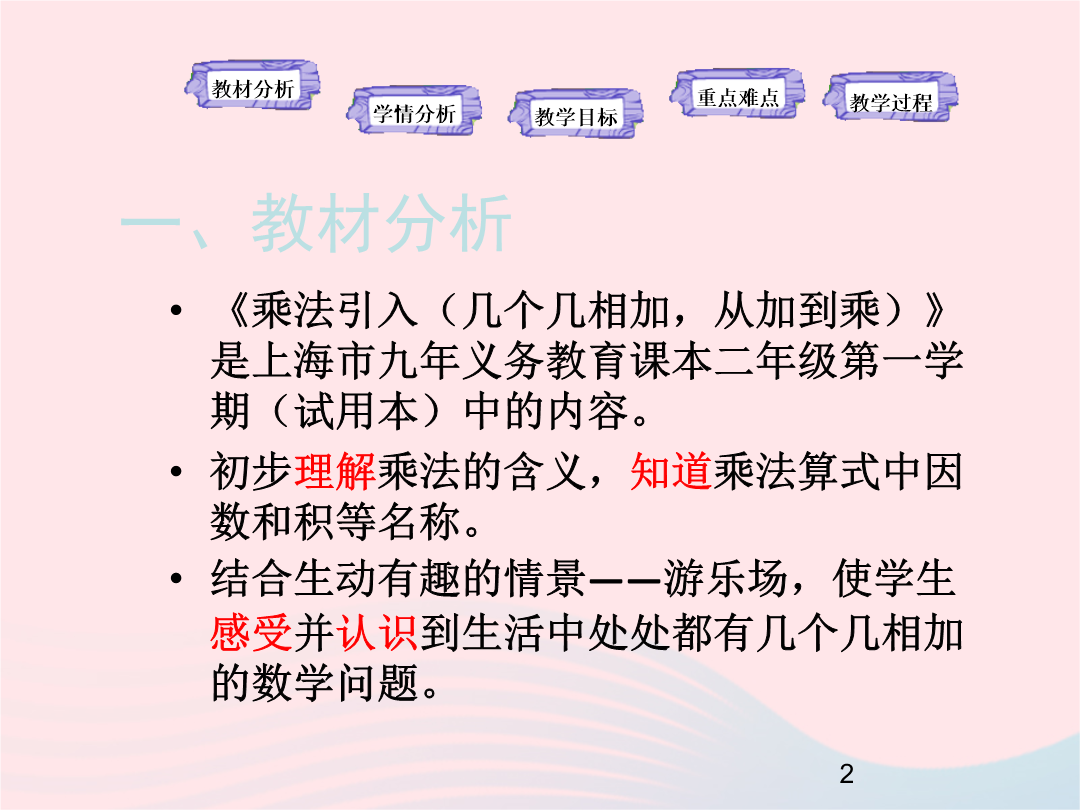 教材分析

学情分析

教学目标

重点难点

教学过程

一、教材分析

• 《乘法引入（几个几相加，从加到乘）》是上海市九年义务教育课本二年级第一学期（试用本）中的内容。

• 初步理解乘法的含义，知道乘法算式中因数和积等名称。

• 结合生动有趣的情景——游乐场，使学生感受并认识到生活中处处都有几个几相加的数学问题。

2